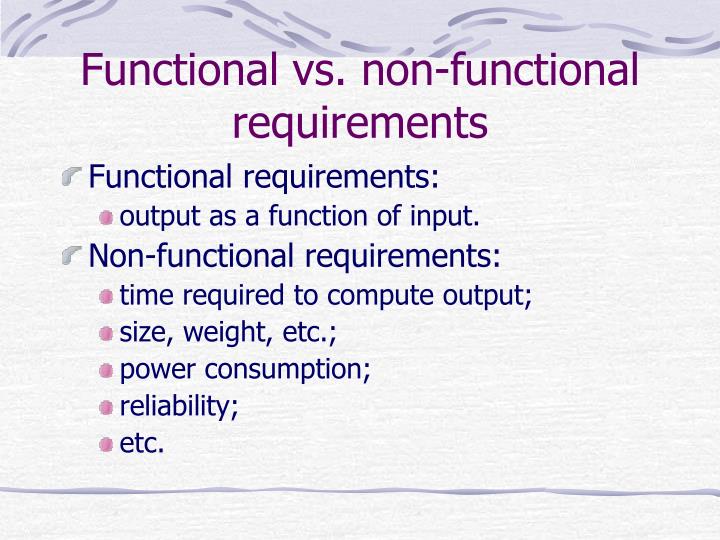 Functional vs. non-functional requirements

Functional requirements:
output as a function of input.

Non-functional requirements:
time required to compute output;
size, weight, etc.;
power consumption;
reliability;
etc.